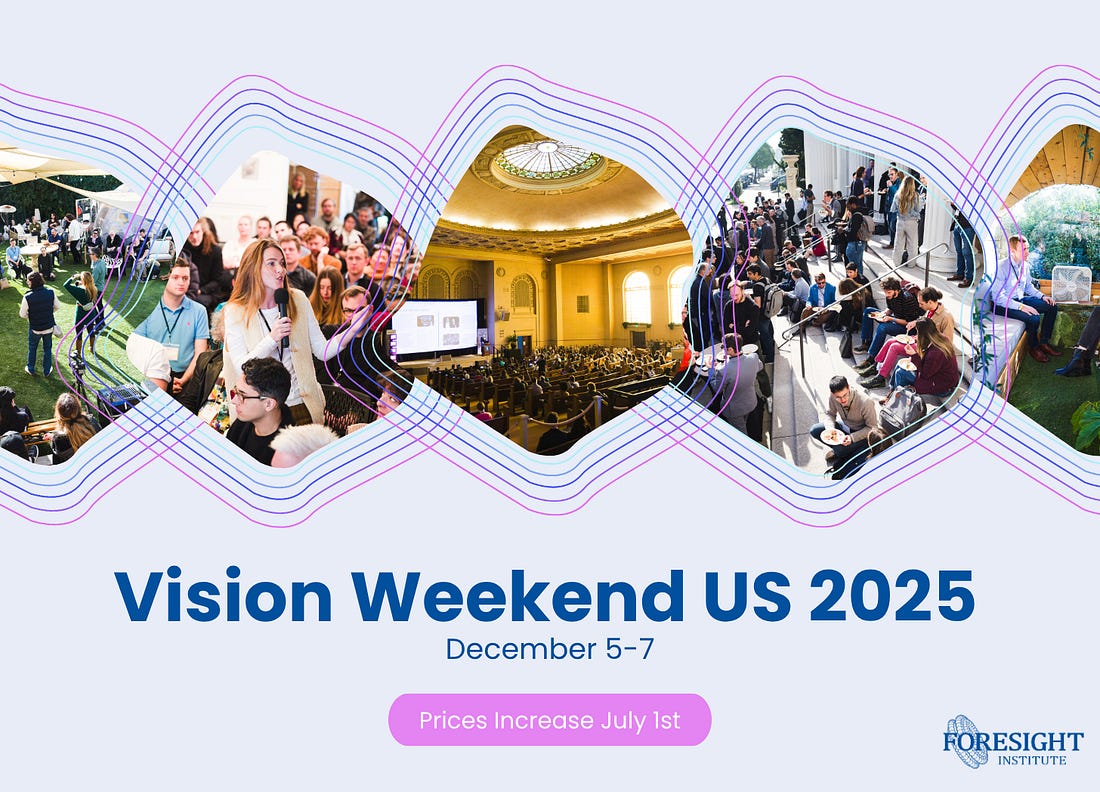 Vision Weekend US 2025
December 5-7

Prices Increase July 1st

FORESIGHT INSTITUTE